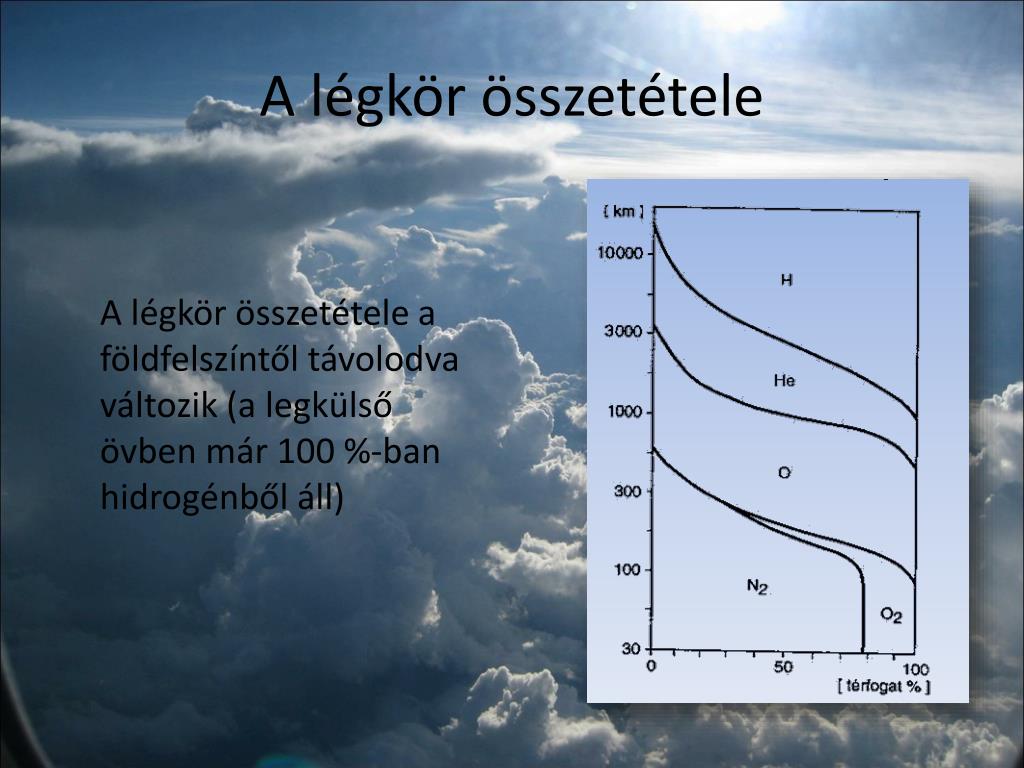 A légkör összetétele

A légkör összetétele a földfelszíntől távolodva változik (a legkülső övben már 100 %-ban hidrogénből áll)

[ km ]
10000
3000
1000
300
100
30
H
He
O
$N_2$
$O_2$
0
50
100
[ térfogat % ]